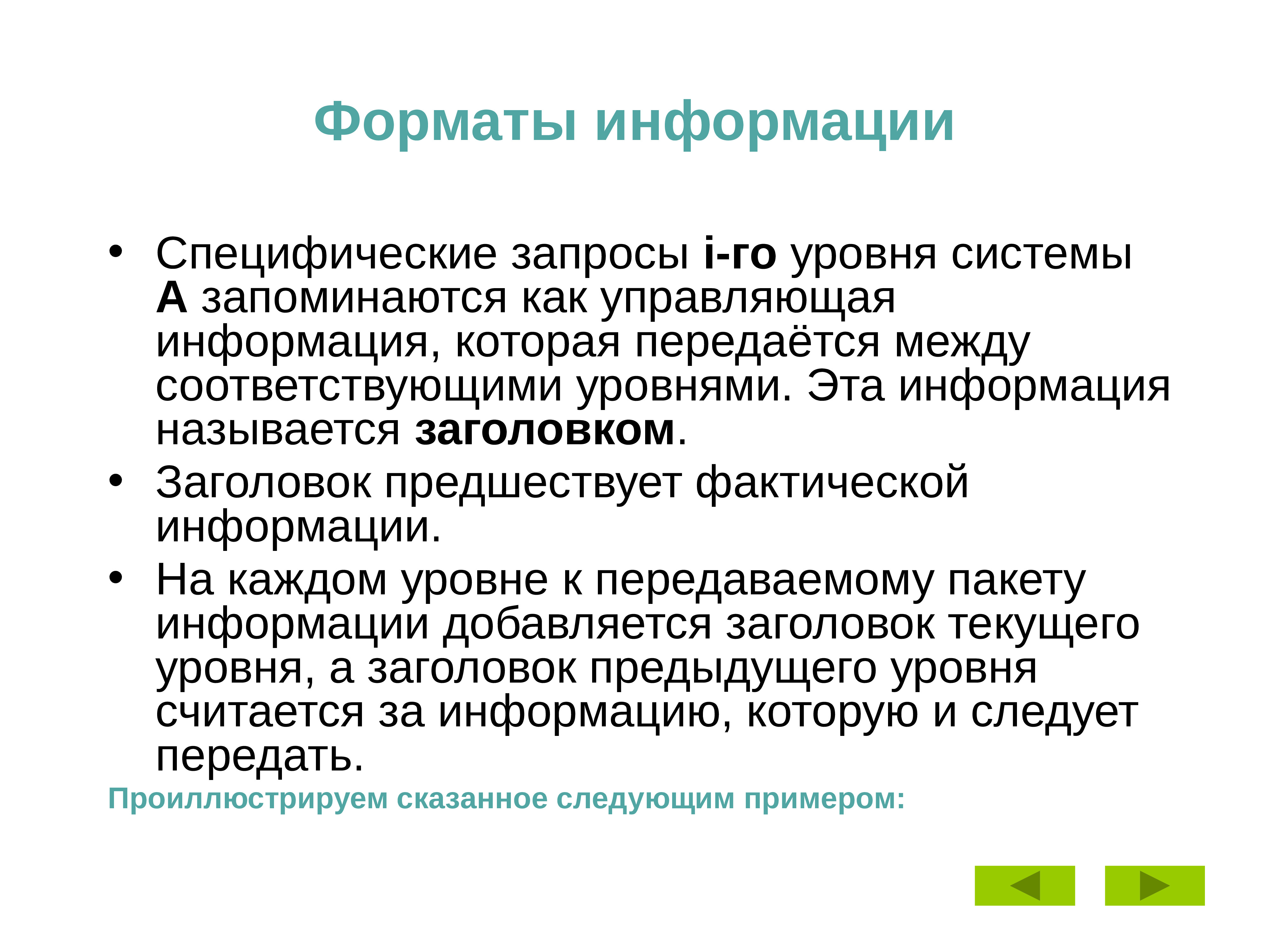 Форматы информации

• Специфические запросы i-го уровня системы А запоминаются как управляющая информация, которая передаётся между соответствующими уровнями. Эта информация называется заголовком.
• Заголовок предшествует фактической информации.
• На каждом уровне к передаваемому пакету информации добавляется заголовок текущего уровня, а заголовок предыдущего уровня считается за информацию, которую и следует передать.

Проиллюстрируем сказанное следующим примером: